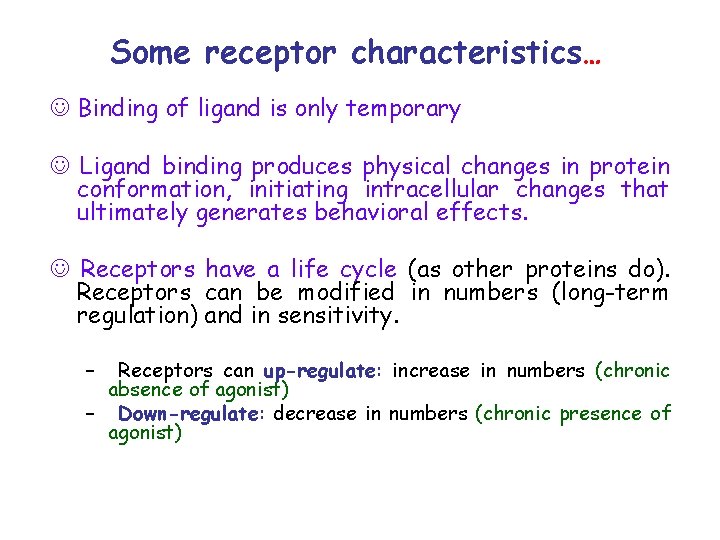 Some receptor characteristics…

☺ Binding of ligand is only temporary

☺ Ligand binding produces physical changes in protein conformation, initiating intracellular changes that ultimately generates behavioral effects.

☺ Receptors have a life cycle (as other proteins do). Receptors can be modified in numbers (long-term regulation) and in sensitivity.

– Receptors can up-regulate: increase in numbers (chronic absence of agonist)
– Down-regulate: decrease in numbers (chronic presence of agonist)